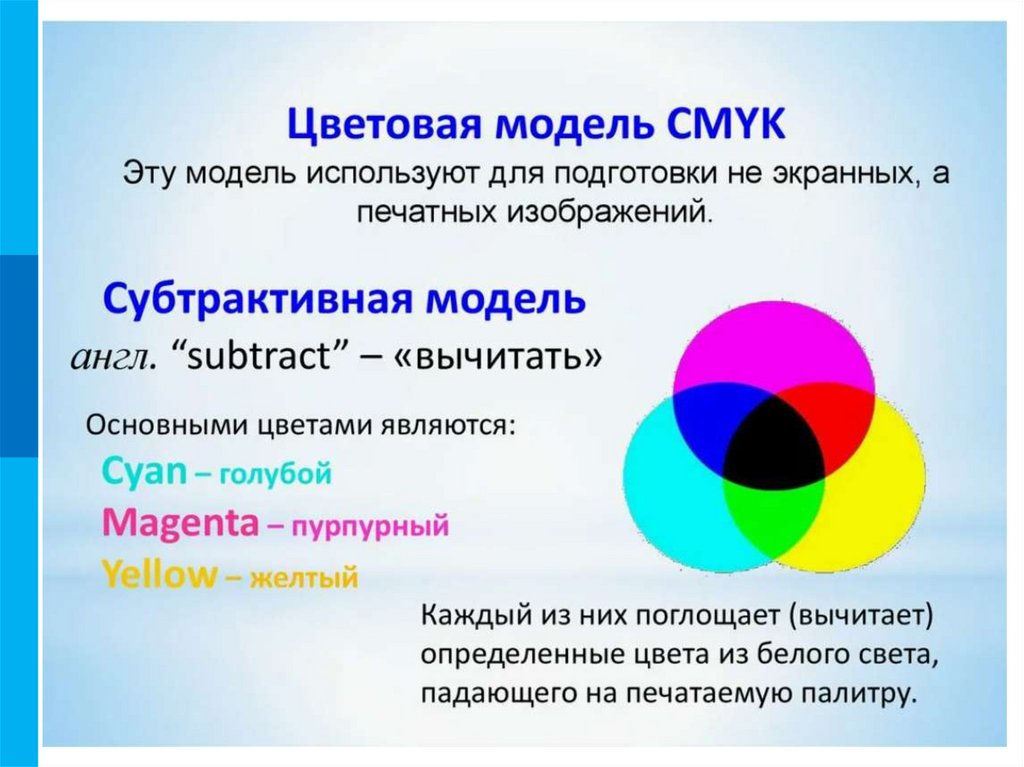 Цветовая модель CMYK

Эту модель используют для подготовки не экранных, а печатных изображений.

Субтрактивная модель

англ. “subtract” – «вычитать»

Основными цветами являются:

Cyan – голубой

Magenta – пурпурный

Yellow – желтый

Каждый из них поглощает (вычитает) определенные цвета из белого света, падающего на печатаемую палитру.